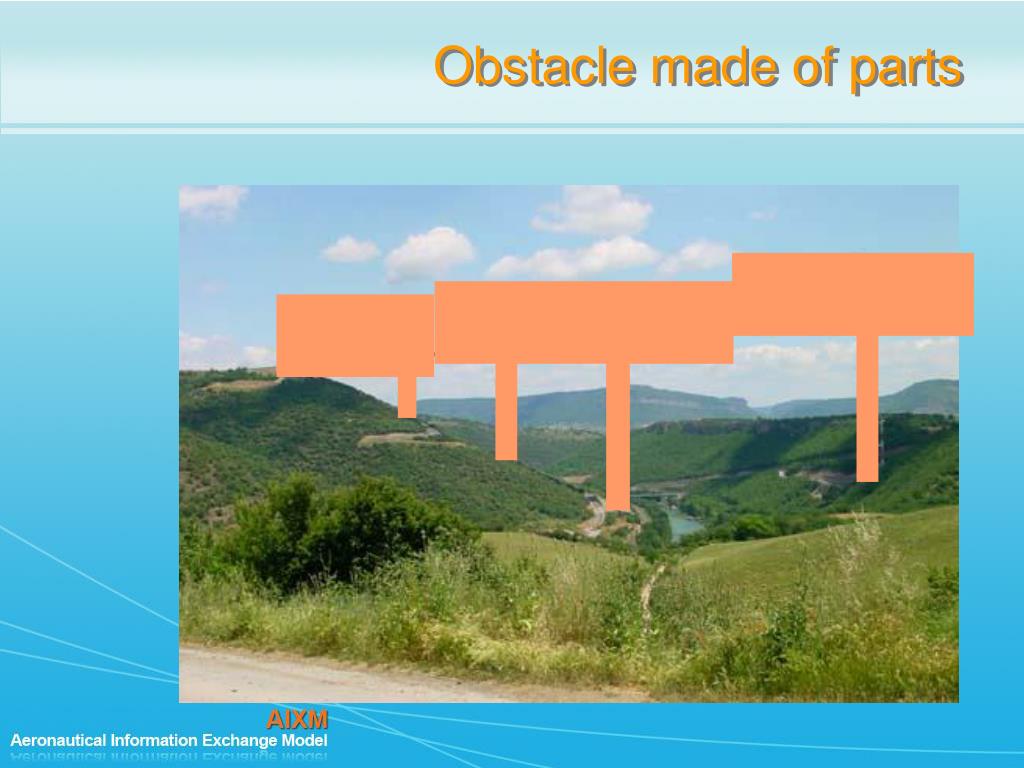 Obstacle made of parts

AIXM
Aeronautical Information Exchange Model